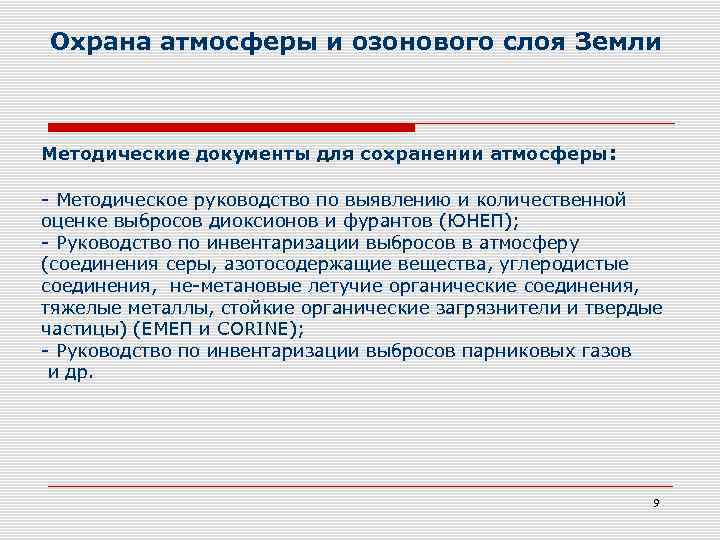 Охрана атмосферы и озонового слоя Земли

Методические документы для сохранении атмосферы:

- Методическое руководство по выявлению и количественной оценке выбросов диоксионов и фурантов (ЮНЕП);
- Руководство по инвентаризации выбросов в атмосферу (соединения серы, азотосодержащие вещества, углеродистые соединения, не-метановые летучие органические соединения, тяжелые металлы, стойкие органические загрязнители и твердые частицы) (ЕМЕП и CORINE);
- Руководство по инвентаризации выбросов парниковых газов и др.

9